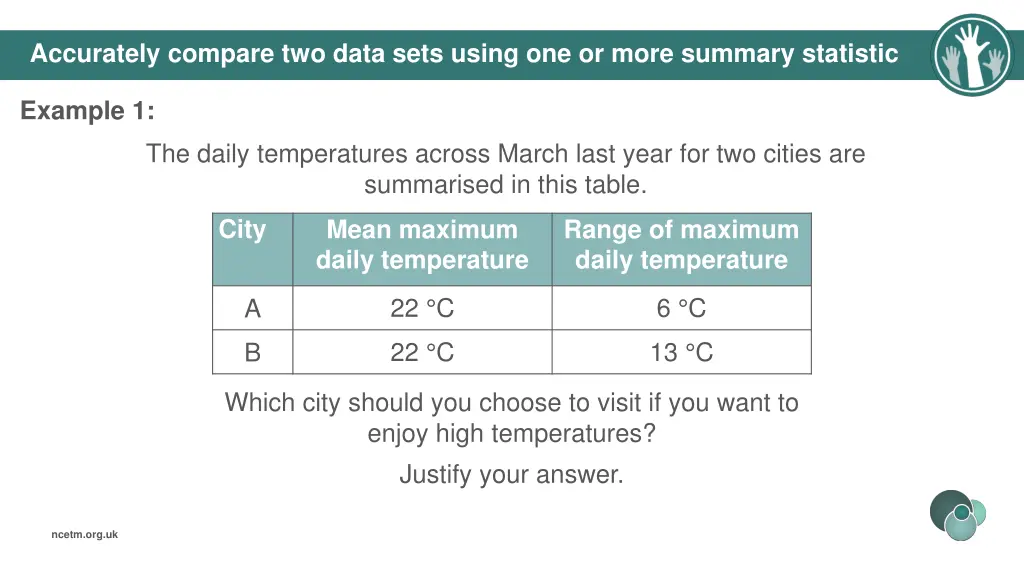 Accurately compare two data sets using one or more summary statistic

Example 1:

The daily temperatures across March last year for two cities are summarised in this table.

| City | Mean maximum daily temperature | Range of maximum daily temperature |
|---|---|---|
| A | 22 °C | 6 °C |
| B | 22 °C | 13 °C |

Which city should you choose to visit if you want to enjoy high temperatures?

Justify your answer.

ncetm.org.uk